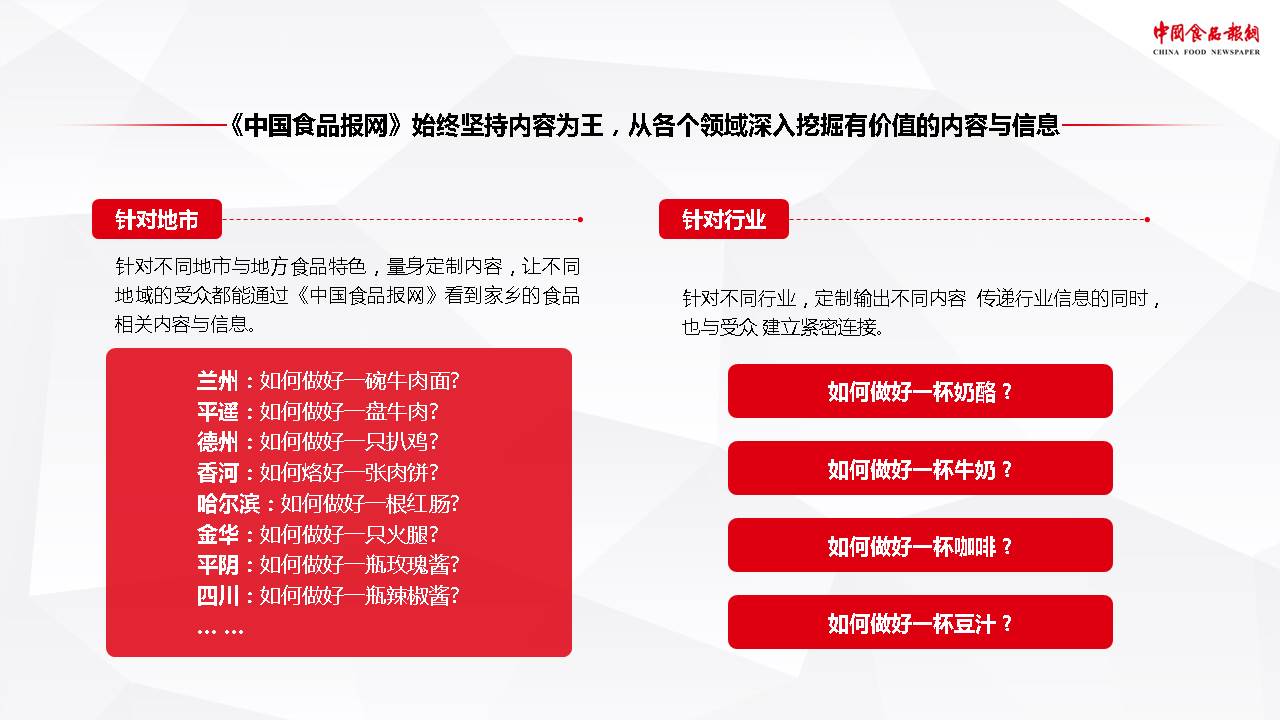 中国食品报网
CHINA FOOD NEWSPAPER

《中国食品报网》始终坚持内容为王，从各个领域深入挖掘有价值的内容与信息

针对地市

针对不同地市与地方食品特色，量身定制内容，让不同地域的受众都能通过《中国食品报网》看到家乡的食品相关内容与信息。

兰州：如何做好一碗牛肉面?
平遥：如何做好一盘牛肉?
德州：如何做好一只扒鸡?
香河：如何烙好一张肉饼?
哈尔滨：如何做好一根红肠?
金华：如何做好一只火腿?
平阴：如何做好一瓶玫瑰酱?
四川：如何做好一瓶辣椒酱?
… …

针对行业

针对不同行业，定制输出不同内容 传递行业信息的同时，也与受众 建立紧密连接。

如何做好一杯奶酪？

如何做好一杯牛奶？

如何做好一杯咖啡？

如何做好一杯豆汁？